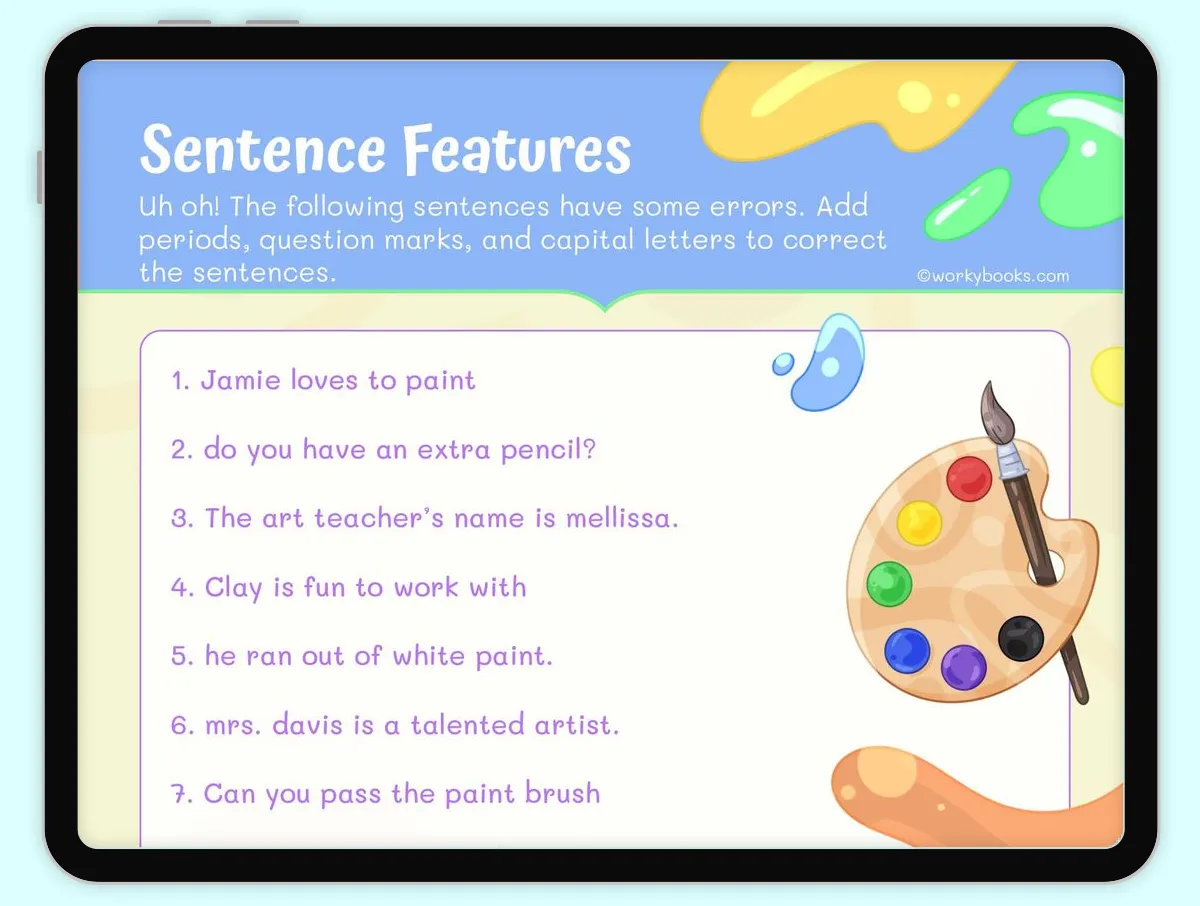 Sentence Features

Uh oh! The following sentences have some errors. Add periods, question marks, and capital letters to correct the sentences.

©workybooks.com

1. Jamie loves to paint

2. do you have an extra pencil?

3. The art teacher's name is mellissa.

4. Clay is fun to work with

5. he ran out of white paint.

6. mrs. davis is a talented artist.

7. Can you pass the paint brush